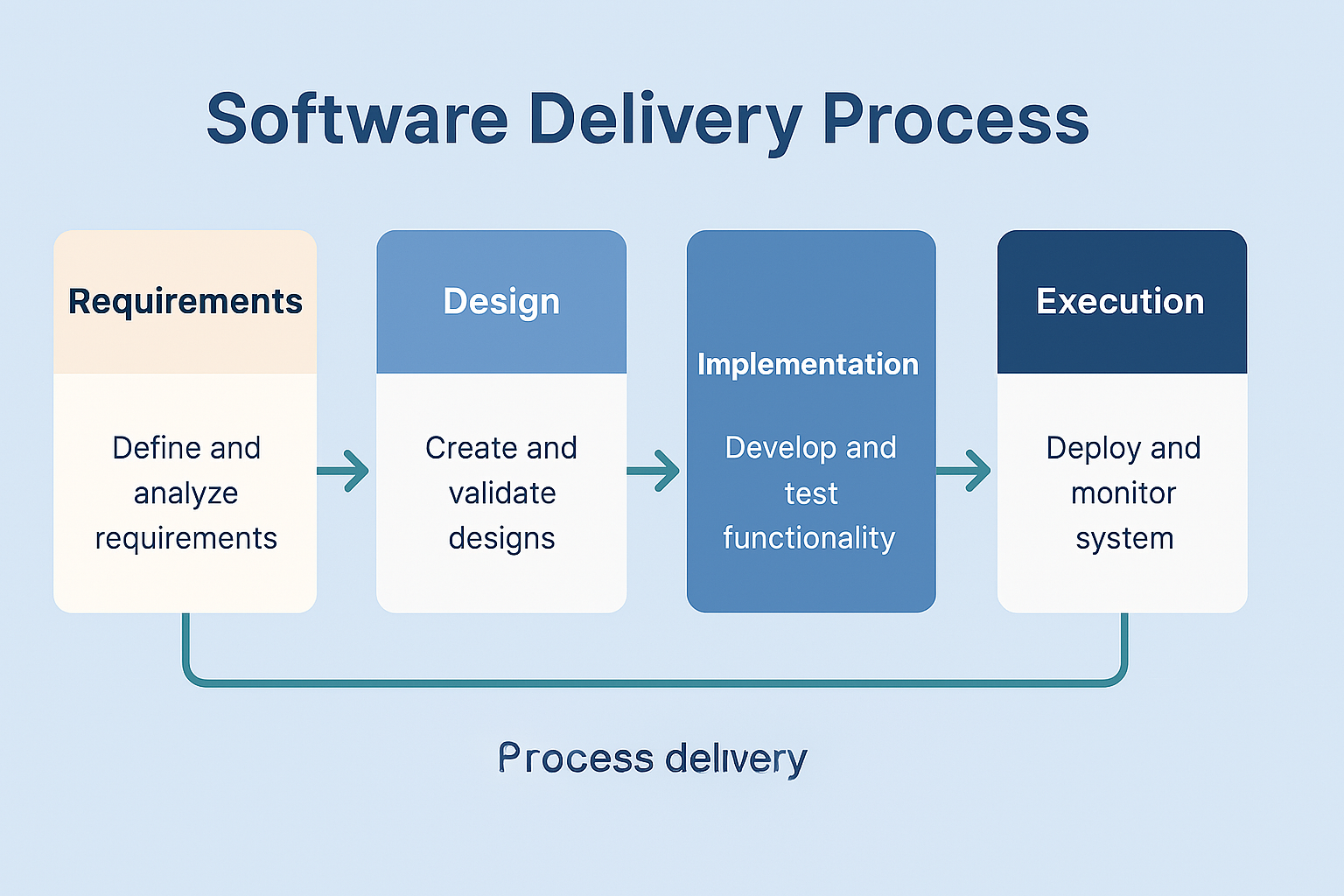 Software Delivery Process

Requirements

Define and analyze requirements

Design

Create and validate designs

Implementation

Develop and test functionality

Execution

Deploy and monitor system

Process delivery